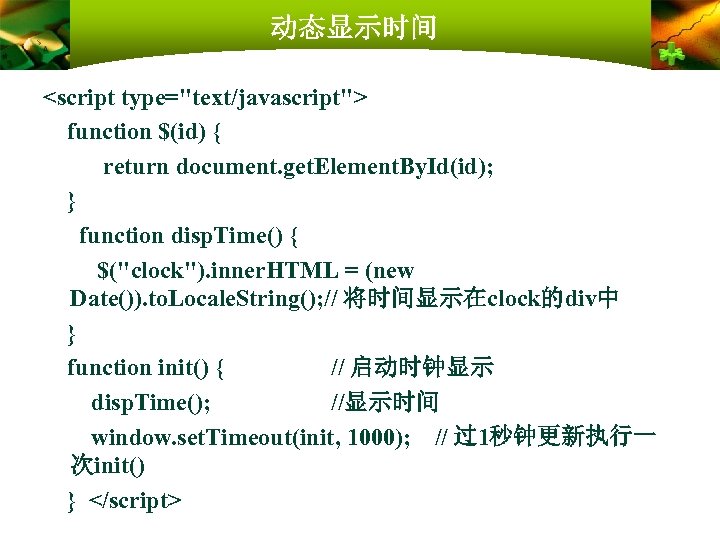 动态显示时间

<script type="text/javascript">
function $(id) {
return document.getElementById(id);
}
function dispTime() {
$("clock").innerHTML = (new Date()).toLocaleString();// 将时间显示在clock的div中
}
function init() { // 启动时钟显示
dispTime(); //显示时间
window.setTimeout(init, 1000); // 过1秒钟更新执行一次init()
} </script>